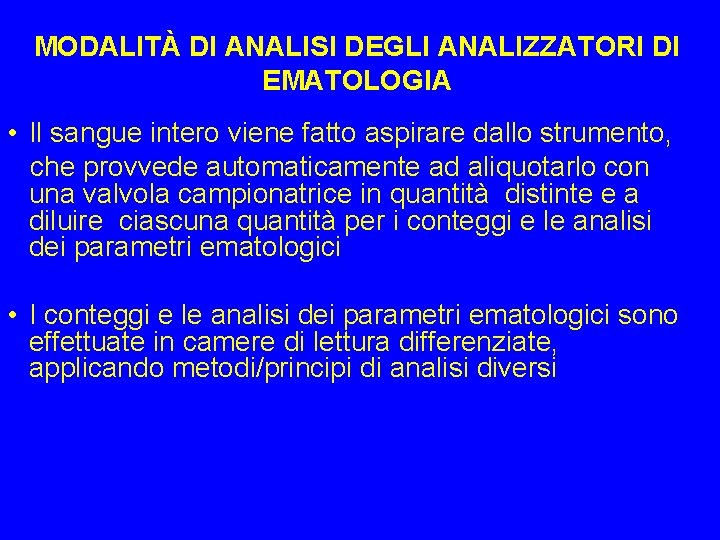 MODALITÀ DI ANALISI DEGLI ANALIZZATORI DI EMATOLOGIA

• Il sangue intero viene fatto aspirare dallo strumento, che provvede automaticamente ad aliquotarlo con una valvola campionatrice in quantità distinte e a diluire ciascuna quantità per i conteggi e le analisi dei parametri ematologici

• I conteggi e le analisi dei parametri ematologici sono effettuate in camere di lettura differenziate, applicando metodi/principi di analisi diversi